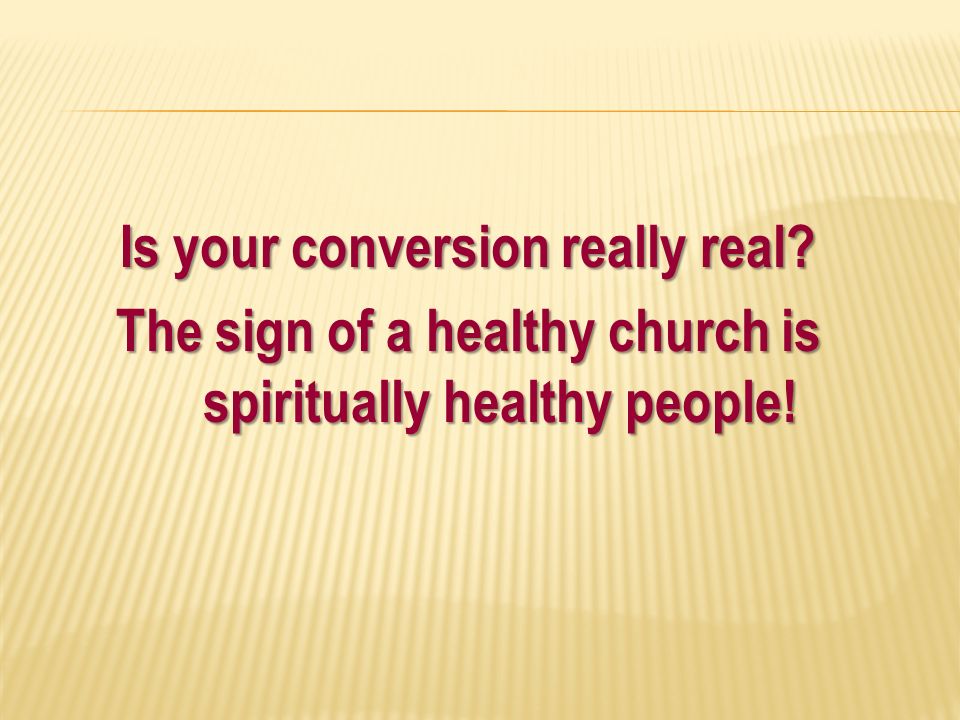 Is your conversion really real?

The sign of a healthy church is spiritually healthy people!